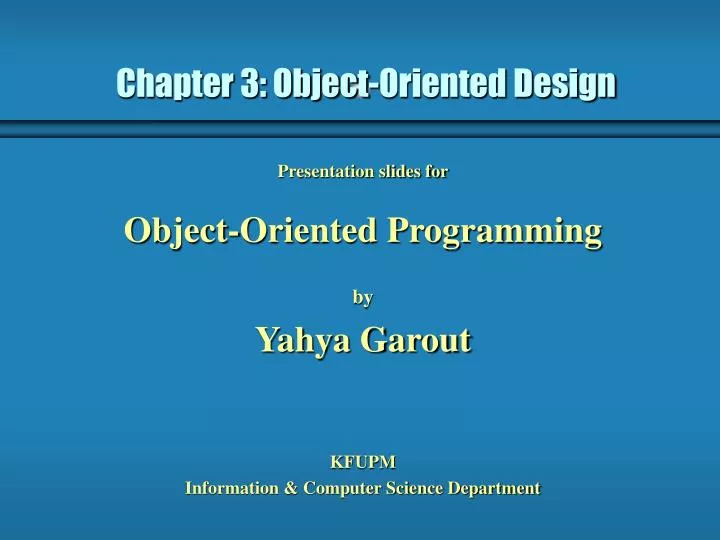 Chapter 3: Object-Oriented Design

Presentation slides for

Object-Oriented Programming

by

Yahya Garout

KFUPM
Information & Computer Science Department